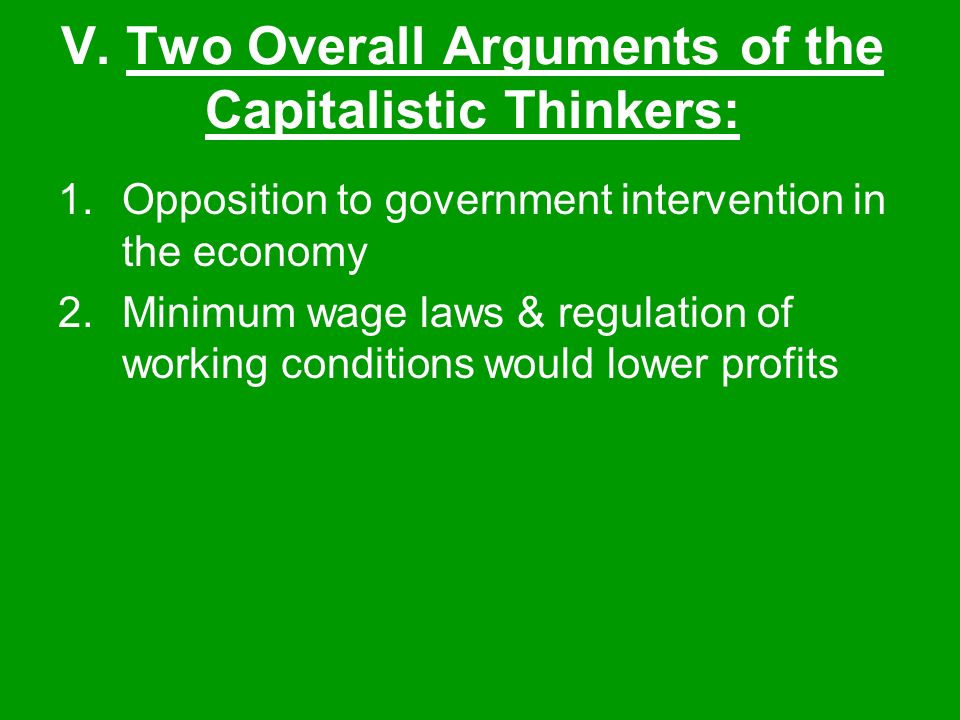 V. Two Overall Arguments of the Capitalistic Thinkers:

1. Opposition to government intervention in the economy
2. Minimum wage laws & regulation of working conditions would lower profits